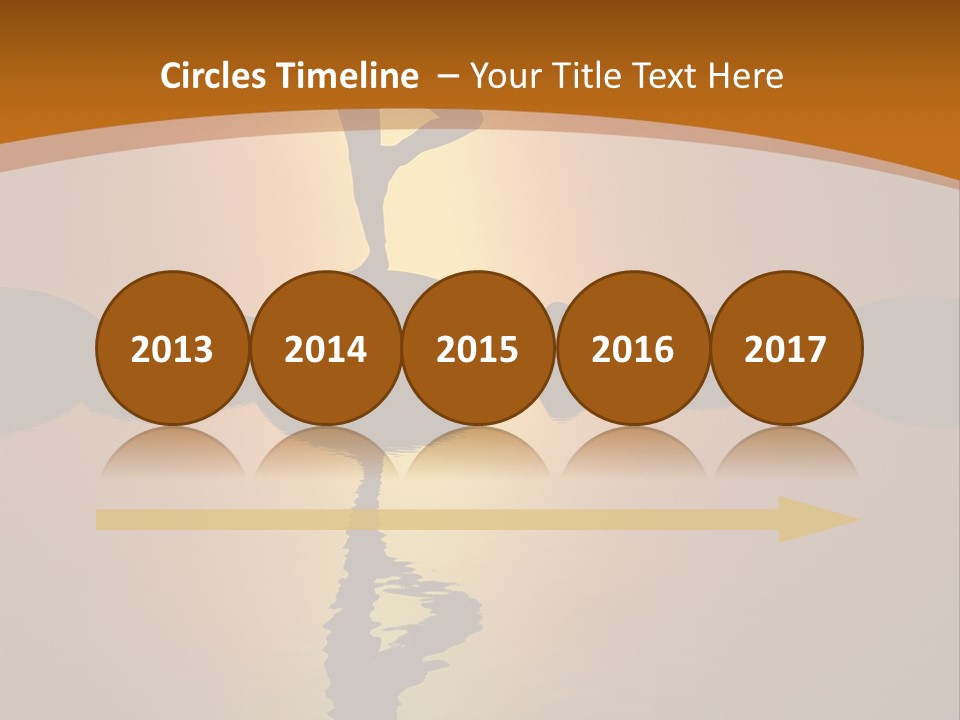 Circles Timeline – Your Title Text Here

2013

2014

2015

2016

2017